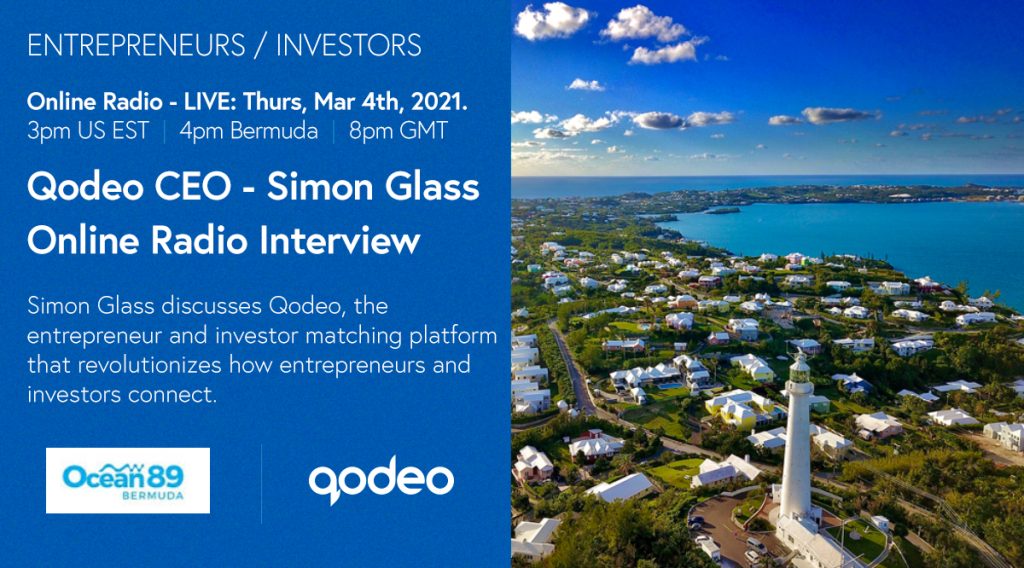 ENTREPRENEURS / INVESTORS

Online Radio - LIVE: Thurs, Mar 4th, 2021.
3pm US EST | 4pm Bermuda | 8pm GMT

Qodeo CEO - Simon Glass Online Radio Interview

Simon Glass discusses Qodeo, the entrepreneur and investor matching platform that revolutionizes how entrepreneurs and investors connect.

Ocean 89 BERMUDA

qodeo